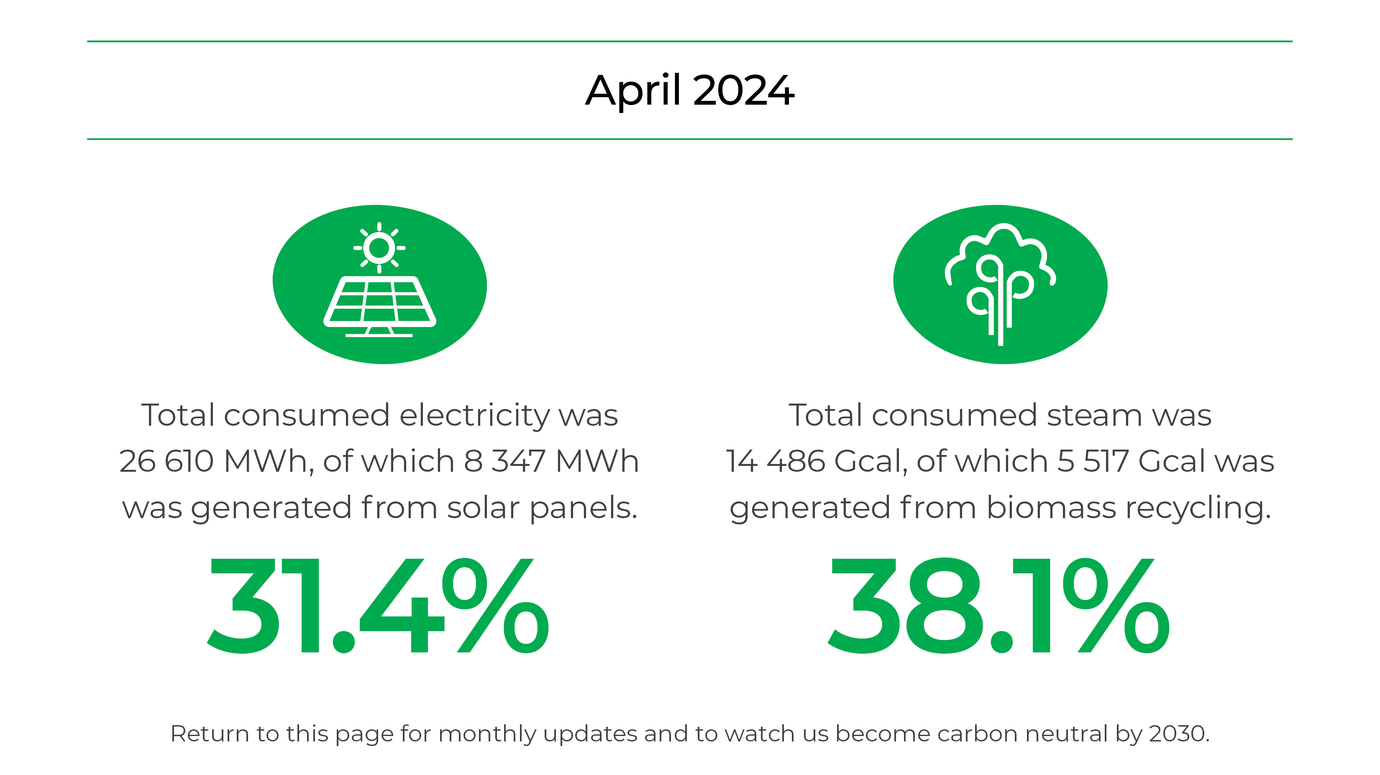 April 2024

Total consumed electricity was 26 610 MWh, of which 8 347 MWh was generated from solar panels.

31.4%

Total consumed steam was 14 486 Gcal, of which 5 517 Gcal was generated from biomass recycling.

38.1%

Return to this page for monthly updates and to watch us become carbon neutral by 2030.